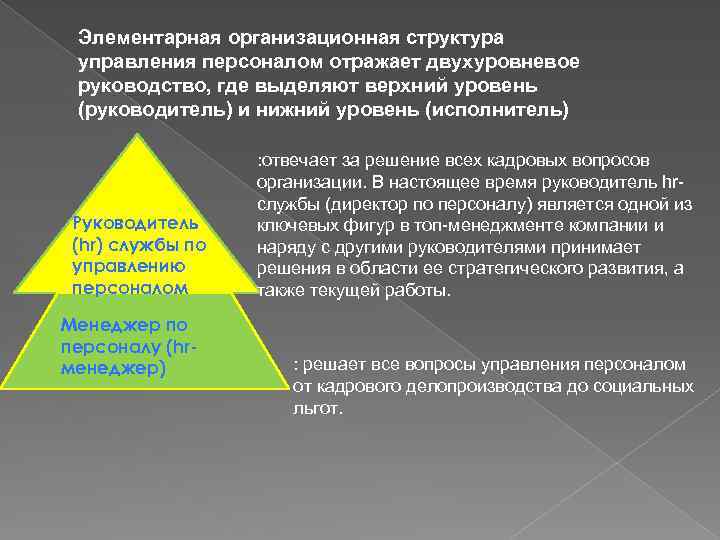 Элементарная организационная структура управления персоналом отражает двухуровневое руководство, где выделяют верхний уровень (руководитель) и нижний уровень (исполнитель)

Руководитель (hr) службы по управлению персоналом

:отвечает за решение всех кадровых вопросов организации. В настоящее время руководитель hr-службы (директор по персоналу) является одной из ключевых фигур в топ-менеджменте компании и наряду с другими руководителями принимает решения в области ее стратегического развития, а также текущей работы.

Менеджер по персоналу (hr-менеджер)

: решает все вопросы управления персоналом от кадрового делопроизводства до социальных льгот.